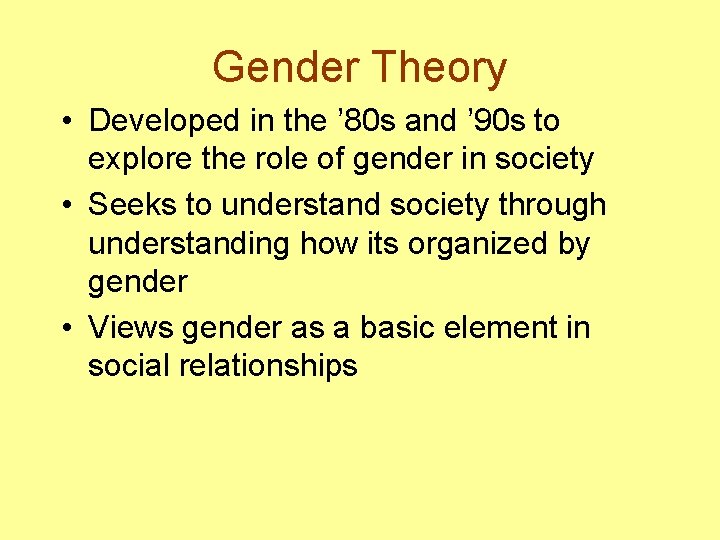 Gender Theory

• Developed in the ’80s and ’90s to explore the role of gender in society

• Seeks to understand society through understanding how its organized by gender

• Views gender as a basic element in social relationships